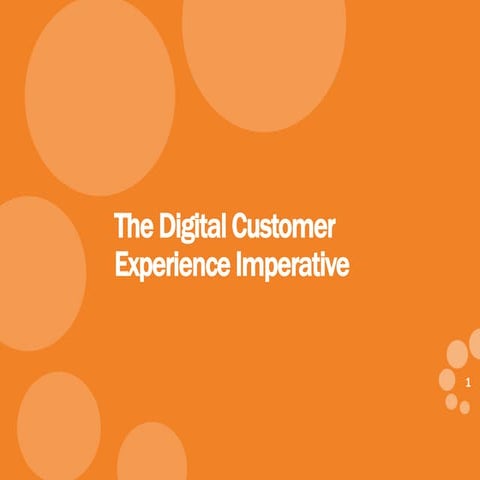 The Digital Customer Experience Imperative

1